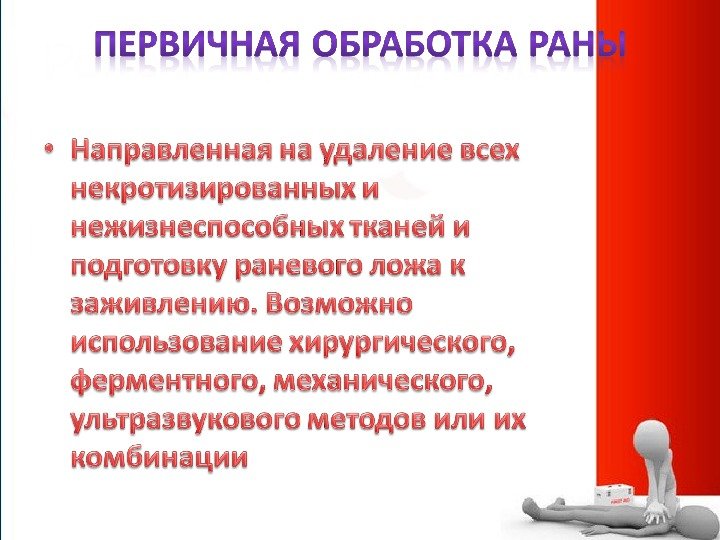 ПЕРВИЧНАЯ ОБРАБОТКА РАНЫ

• Направленная на удаление всех некротизированных и нежизнеспособных тканей и подготовку раневого ложа к заживлению. Возможно использование хирургического, ферментного, механического, ультразвукового методов или их комбинации